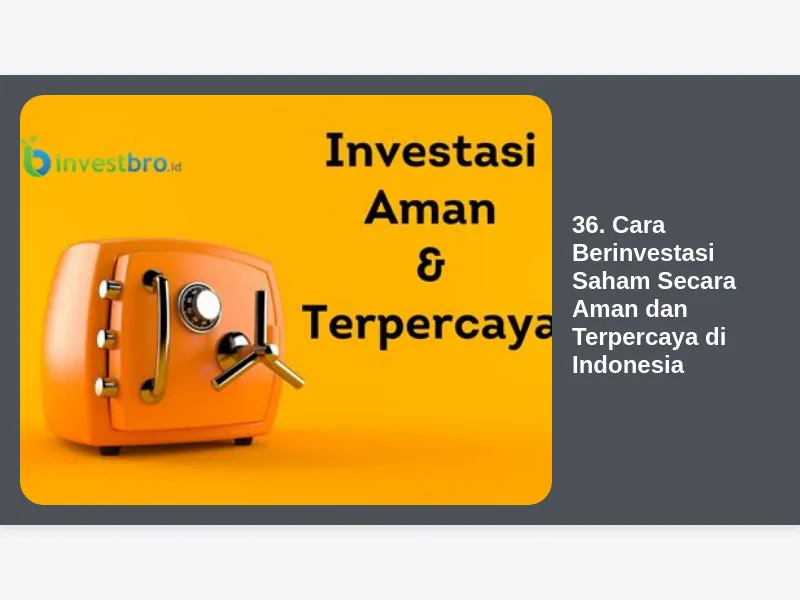 investbro.id

Investasi Aman & Terpercaya

36. Cara Berinvestasi Saham Secara Aman dan Terpercaya di Indonesia